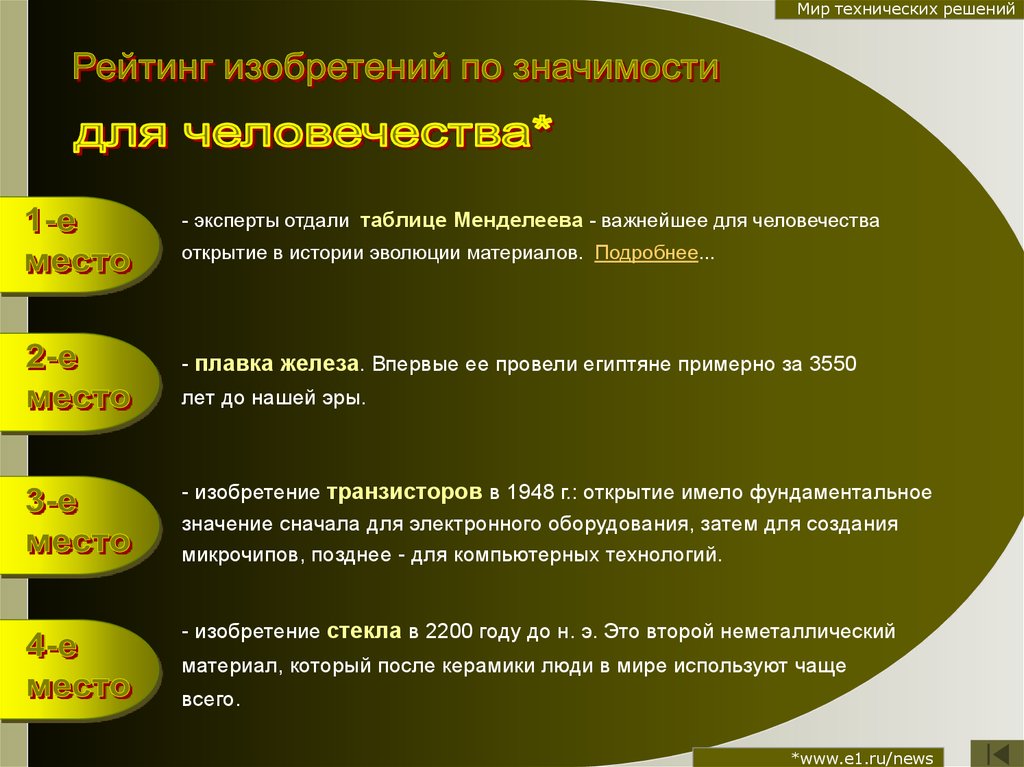 Мир технических решений

Рейтинг изобретений по значимости

для человечества*

1-е место

- эксперты отдали таблице Менделеева - важнейшее для человечества открытие в истории эволюции материалов. Подробнее...

2-е место

- плавка железа. Впервые ее провели египтяне примерно за 3550 лет до нашей эры.

3-е место

- изобретение транзисторов в 1948 г.: открытие имело фундаментальное значение сначала для электронного оборудования, затем для создания микрочипов, позднее - для компьютерных технологий.

4-е место

- изобретение стекла в 2200 году до н. э. Это второй неметаллический материал, который после керамики люди в мире используют чаще всего.

*www.e1.ru/news